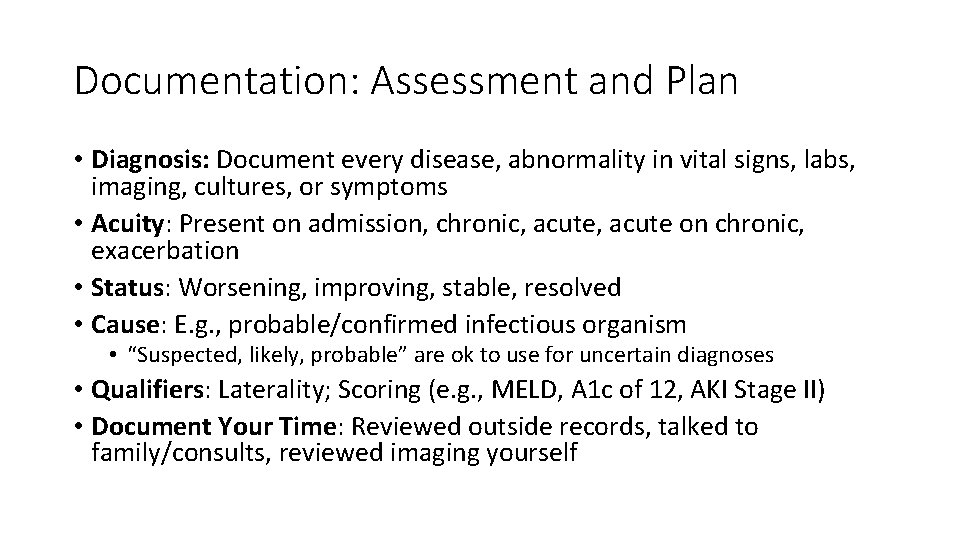 Documentation: Assessment and Plan

• Diagnosis: Document every disease, abnormality in vital signs, labs, imaging, cultures, or symptoms
• Acuity: Present on admission, chronic, acute, acute on chronic, exacerbation
• Status: Worsening, improving, stable, resolved
• Cause: E.g., probable/confirmed infectious organism
  • "Suspected, likely, probable" are ok to use for uncertain diagnoses
• Qualifiers: Laterality; Scoring (e.g., MELD, A1c of 12, AKI Stage II)
• Document Your Time: Reviewed outside records, talked to family/consults, reviewed imaging yourself